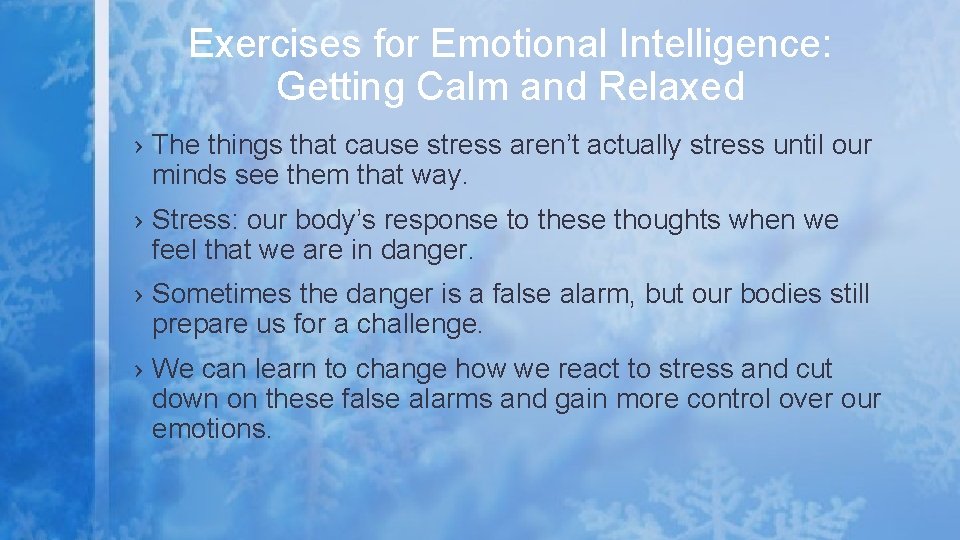 Exercises for Emotional Intelligence: Getting Calm and Relaxed

› The things that cause stress aren’t actually stress until our minds see them that way.

› Stress: our body’s response to these thoughts when we feel that we are in danger.

› Sometimes the danger is a false alarm, but our bodies still prepare us for a challenge.

› We can learn to change how we react to stress and cut down on these false alarms and gain more control over our emotions.